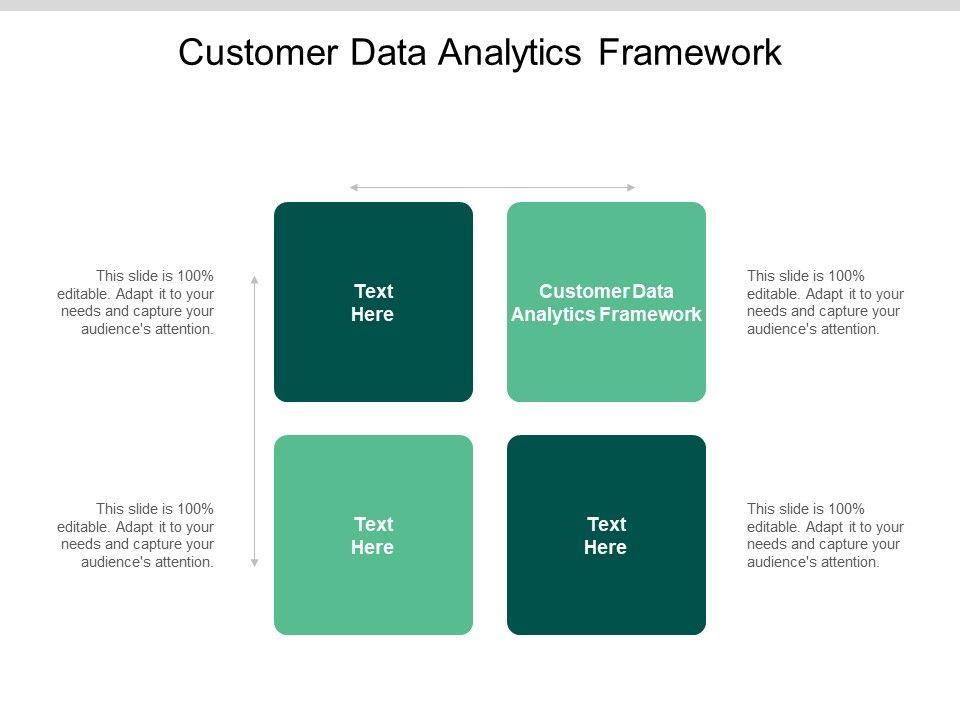 Customer Data Analytics Framework

This slide is 100% editable. Adapt it to your needs and capture your audience's attention.

Text Here

Customer Data Analytics Framework

This slide is 100% editable. Adapt it to your needs and capture your audience's attention.

This slide is 100% editable. Adapt it to your needs and capture your audience's attention.

Text Here

Text Here

This slide is 100% editable. Adapt it to your needs and capture your audience's attention.